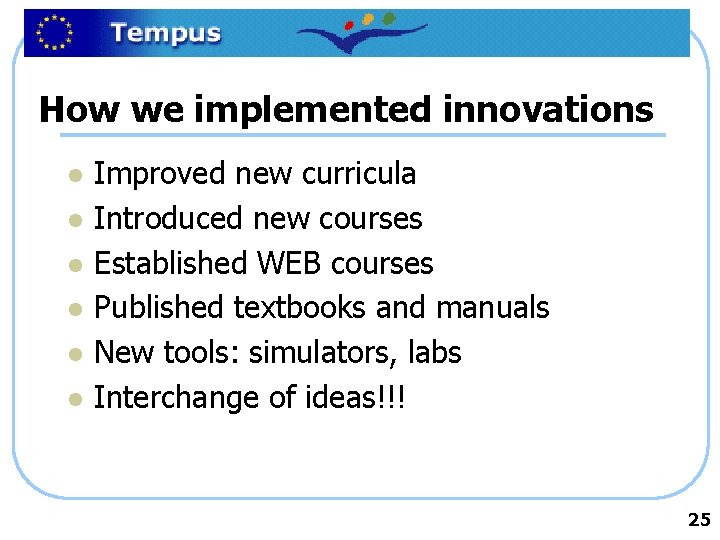 Tempus

How we implemented innovations

- Improved new curricula
- Introduced new courses
- Established WEB courses
- Published textbooks and manuals
- New tools: simulators, labs
- Interchange of ideas!!!

25